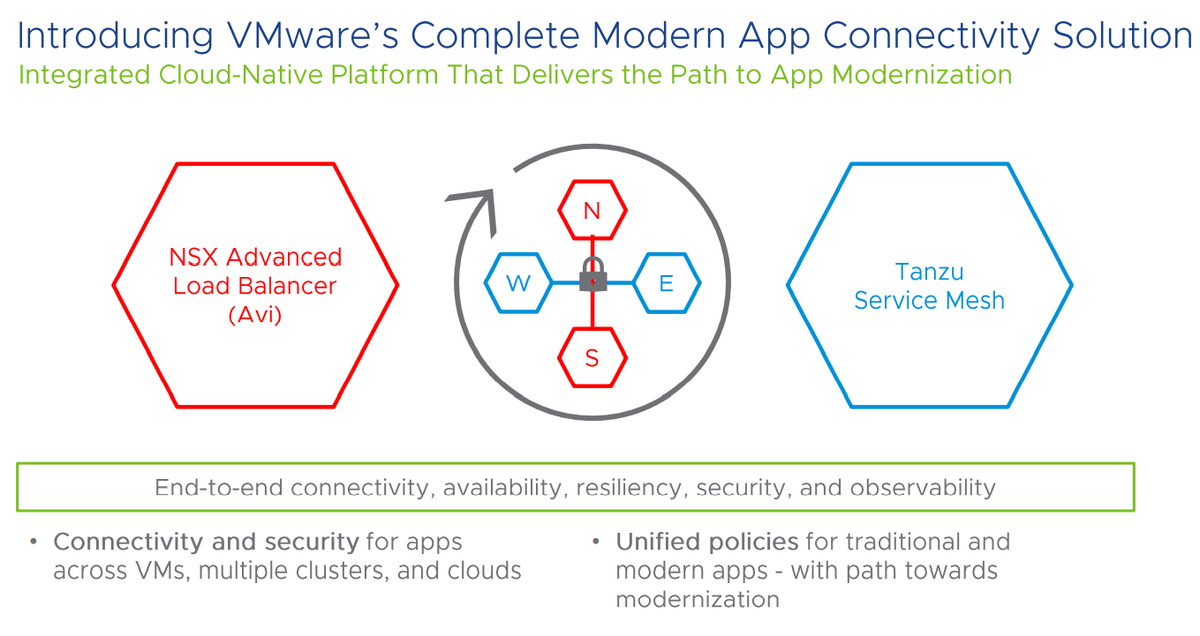 Introducing VMware's Complete Modern App Connectivity Solution

Integrated Cloud-Native Platform That Delivers the Path to App Modernization

NSX Advanced Load Balancer (Avi)

N

W

E

S

Tanzu Service Mesh

End-to-end connectivity, availability, resiliency, security, and observability

• Connectivity and security for apps across VMs, multiple clusters, and clouds

• Unified policies for traditional and modern apps - with path towards modernization